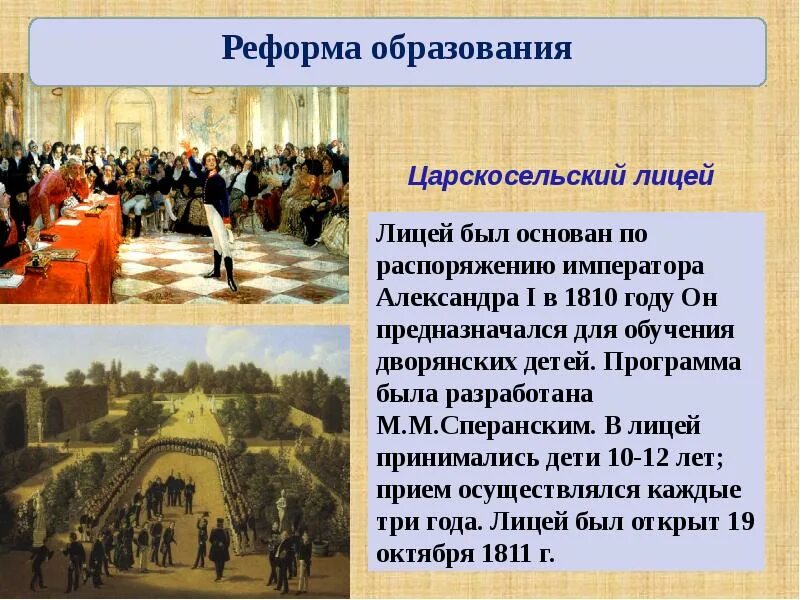 Реформа образования

Царскосельский лицей

Лицей был основан по распоряжению императора Александра I в 1810 году Он предназначался для обучения дворянских детей. Программа была разработана М.М.Сперанским. В лицей принимались дети 10-12 лет; прием осуществлялся каждые три года. Лицей был открыт 19 октября 1811 г.